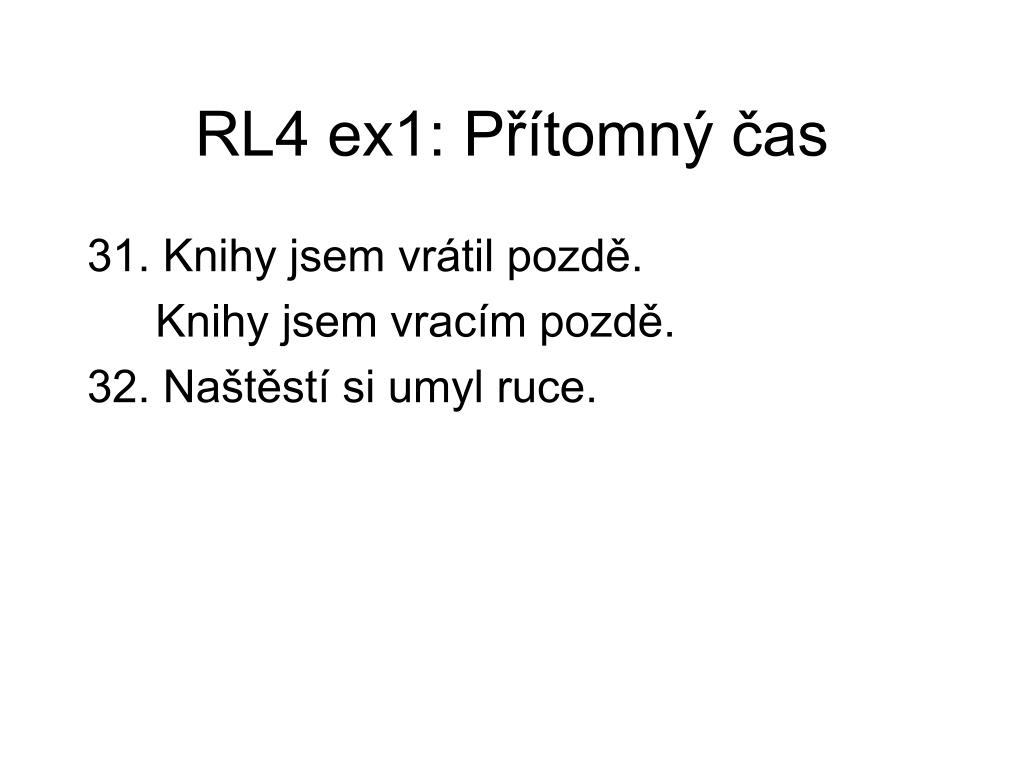 RL4 ex1: Přítomný čas

31. Knihy jsem vrátil pozdě.

Knihy jsem vracím pozdě.

32. Naštěstí si umyl ruce.